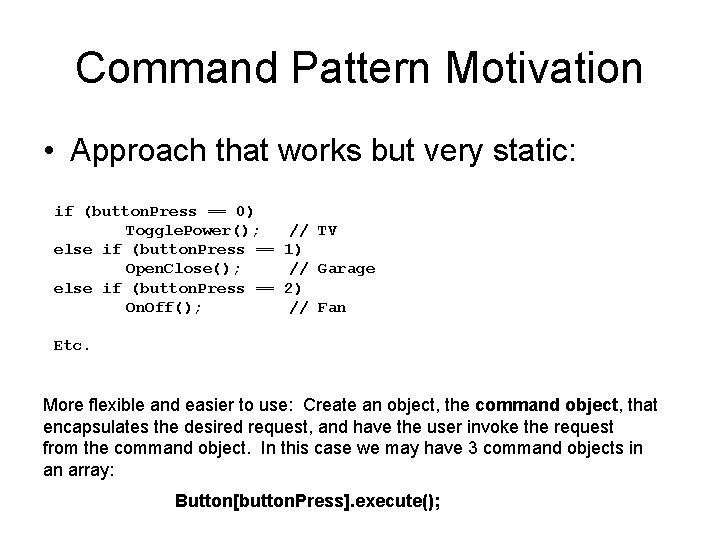 Command Pattern Motivation

• Approach that works but very static:

if (buttonPress == 0)
        TogglePower();   // TV
else if (buttonPress == 1)
        OpenClose();     // Garage
else if (buttonPress == 2)
        OnOff();         // Fan

Etc.

More flexible and easier to use: Create an object, the command object, that encapsulates the desired request, and have the user invoke the request from the command object. In this case we may have 3 command objects in an array:

Button[buttonPress].execute();